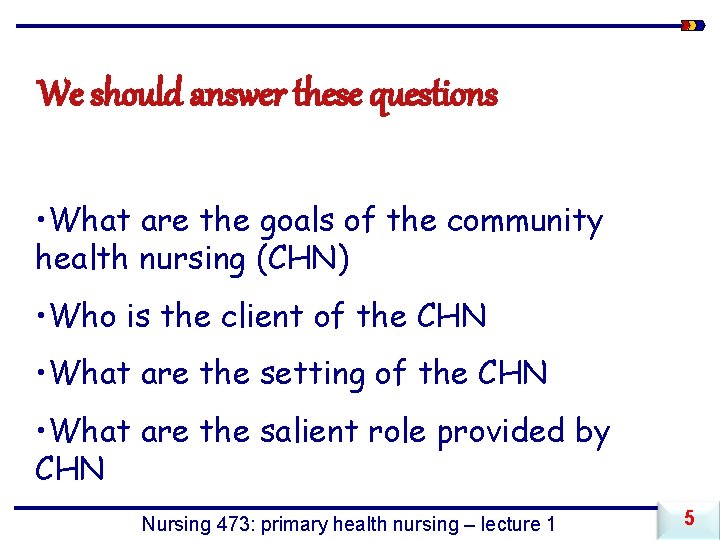 We should answer these questions

•What are the goals of the community health nursing (CHN)

•Who is the client of the CHN

•What are the setting of the CHN

•What are the salient role provided by CHN

Nursing 473: primary health nursing – lecture 1

5